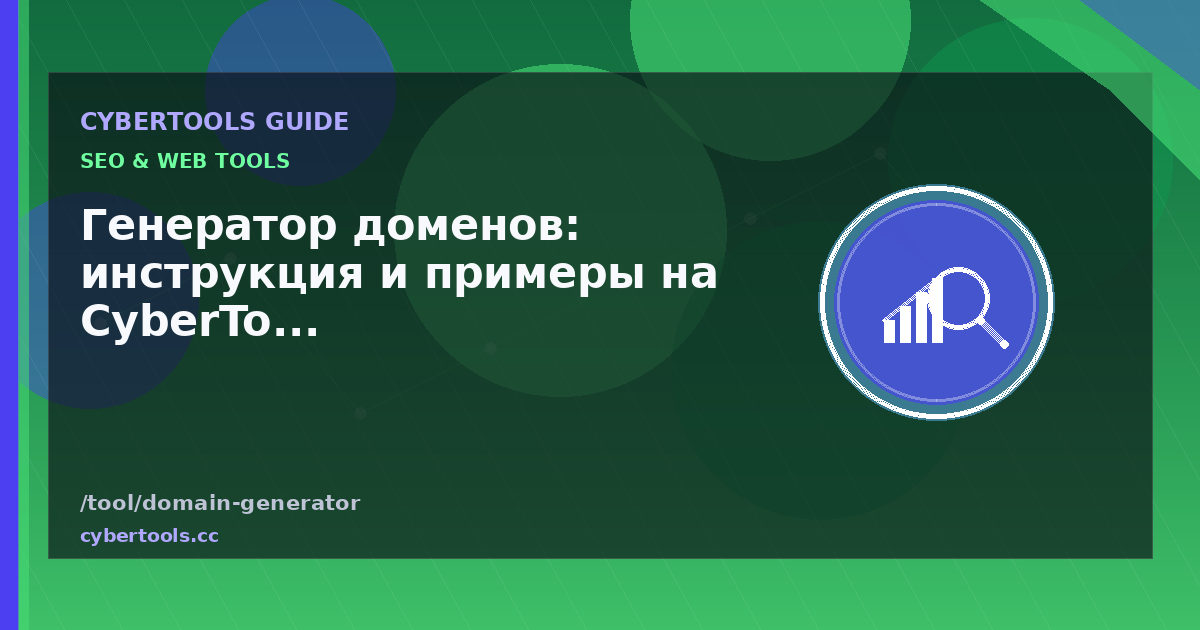 CYBERTOOLS GUIDE

SEO & WEB TOOLS

Генератор доменов: инструкция и примеры на CyberTo...

/tool/domain-generator

cybertools.cc